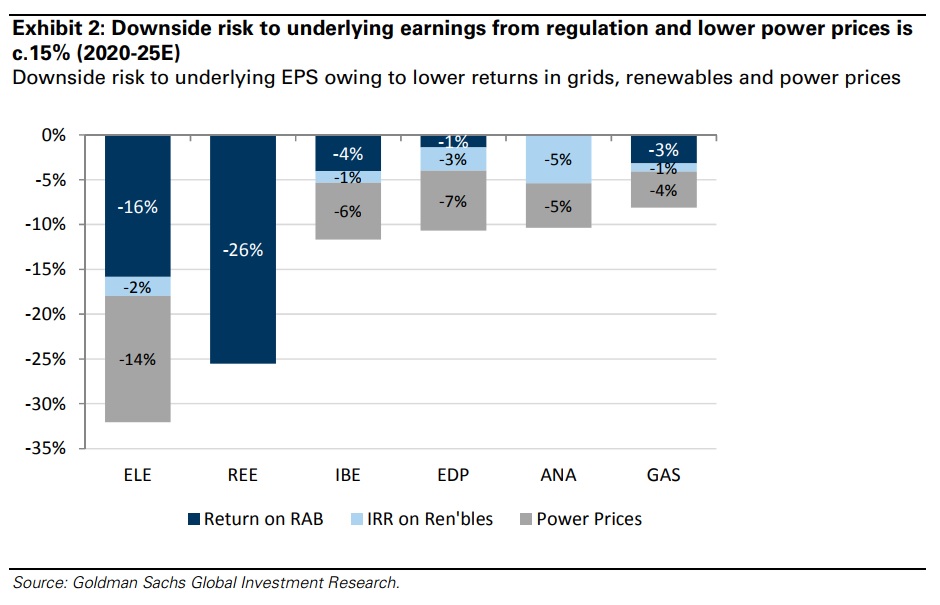 Exhibit 2: Downside risk to underlying earnings from regulation and lower power prices is c.15% (2020-25E)
Downside risk to underlying EPS owing to lower returns in grids, renewables and power prices

0%
-5%
-10%
-15%
-20%
-25%
-30%
-35%

-16%
-2%
-14%
-26%
-4%
-1%
-6%
-1%
-3%
-7%
-5%
-5%
-3%
-1%
-4%

ELE
REE
IBE
EDP
ANA
GAS

Return on RAB
IRR on Ren'bles
Power Prices

Source: Goldman Sachs Global Investment Research.